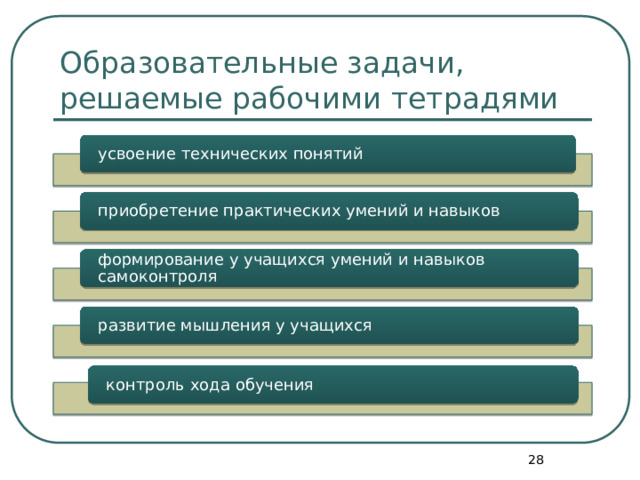 Образовательные задачи, решаемые рабочими тетрадями

усвоение технических понятий

приобретение практических умений и навыков

формирование у учащихся умений и навыков самоконтроля

развитие мышления у учащихся

контроль хода обучения

28